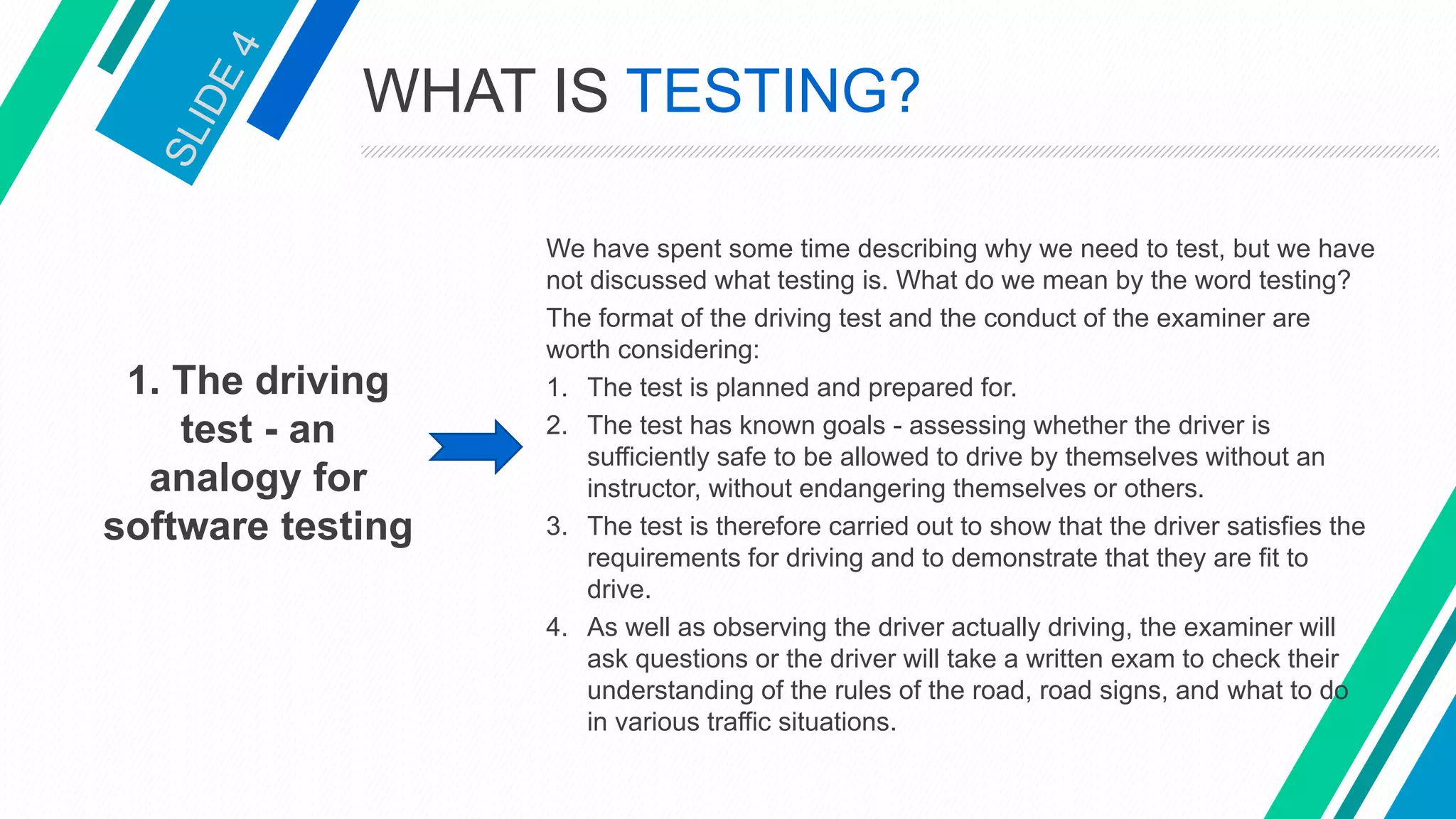 SLIDE 4

WHAT IS TESTING?

1. The driving test - an analogy for software testing

We have spent some time describing why we need to test, but we have not discussed what testing is. What do we mean by the word testing?

The format of the driving test and the conduct of the examiner are worth considering:

1. The test is planned and prepared for.
2. The test has known goals - assessing whether the driver is sufficiently safe to be allowed to drive by themselves without an instructor, without endangering themselves or others.
3. The test is therefore carried out to show that the driver satisfies the requirements for driving and to demonstrate that they are fit to drive.
4. As well as observing the driver actually driving, the examiner will ask questions or the driver will take a written exam to check their understanding of the rules of the road, road signs, and what to do in various traffic situations.